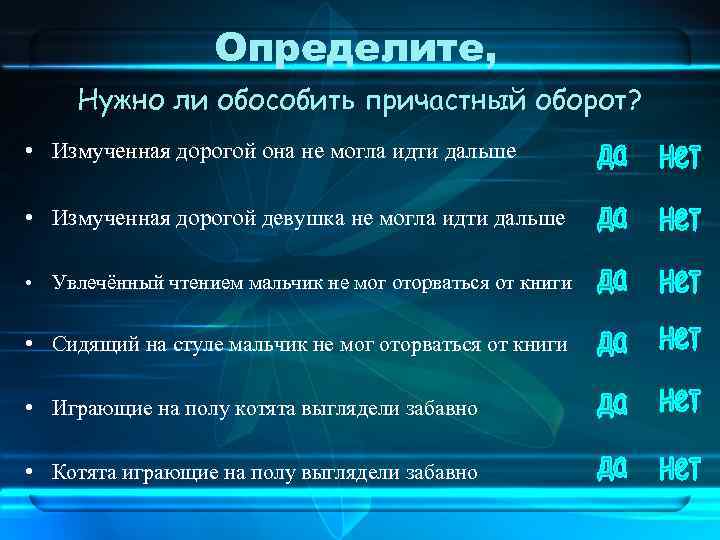 Определите,

Нужно ли обособить причастный оборот?

• Измученная дорогой она не могла идти дальше да нет

• Измученная дорогой девушка не могла идти дальше да нет

• Увлечённый чтением мальчик не мог оторваться от книги да нет

• Сидящий на стуле мальчик не мог оторваться от книги да нет

• Играющие на полу котята выглядели забавно да нет

• Котята играющие на полу выглядели забавно да нет